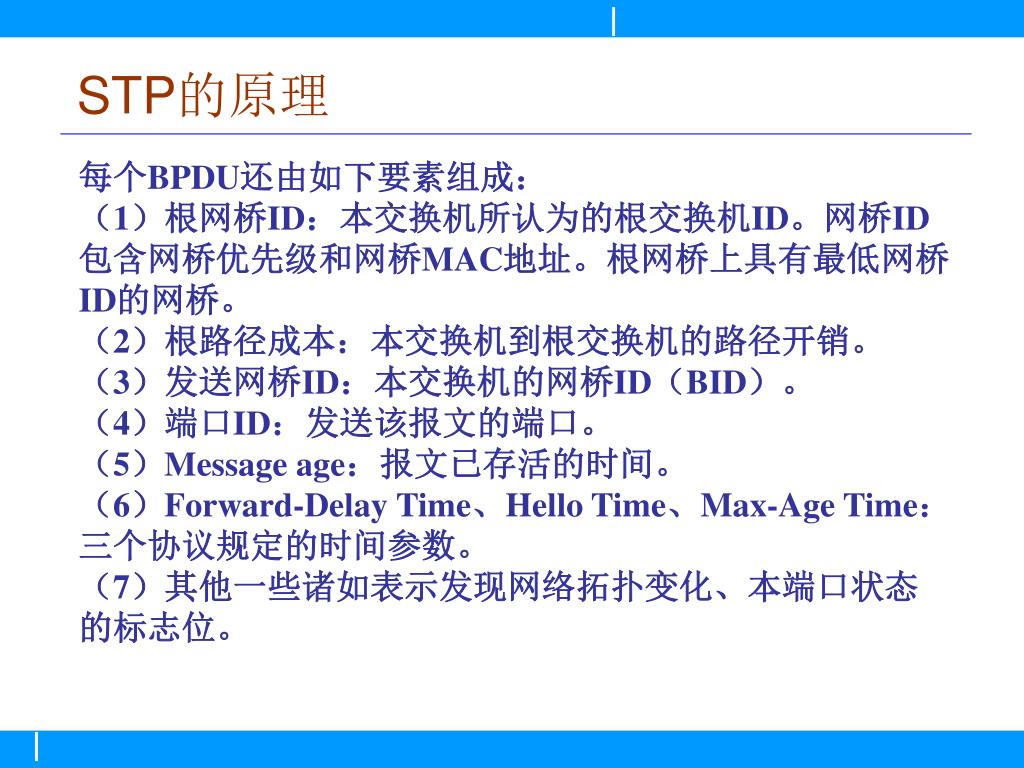 STP的原理

每个BPDU还由如下要素组成：
（1）根网桥ID：本交换机所认为的根交换机ID。网桥ID包含网桥优先级和网桥MAC地址。根网桥上具有最低网桥ID的网桥。
（2）根路径成本：本交换机到根交换机的路径开销。
（3）发送网桥ID：本交换机的网桥ID（BID）。
（4）端口ID：发送该报文的端口。
（5）Message age：报文已存活的时间。
（6）Forward-Delay Time、Hello Time、Max-Age Time：三个协议规定的时间参数。
（7）其他一些诸如表示发现网络拓扑变化、本端口状态的标志位。